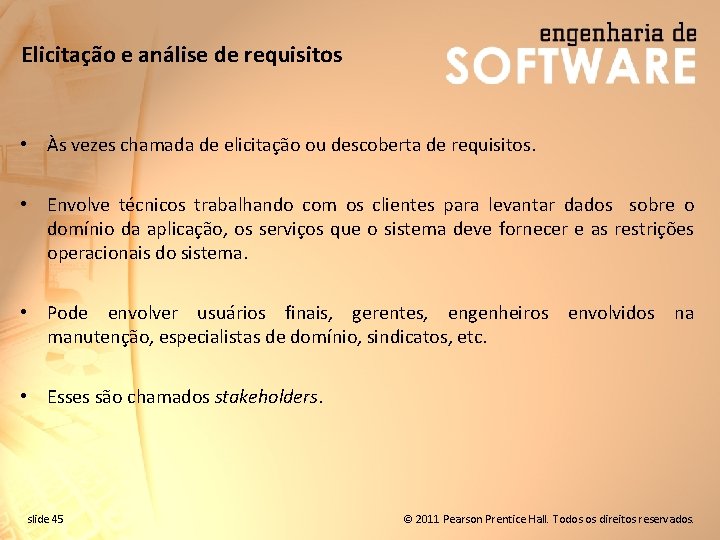 Elicitação e análise de requisitos

engenharia de
SOFTWARE

• Às vezes chamada de elicitação ou descoberta de requisitos.

• Envolve técnicos trabalhando com os clientes para levantar dados sobre o domínio da aplicação, os serviços que o sistema deve fornecer e as restrições operacionais do sistema.

• Pode envolver usuários finais, gerentes, engenheiros envolvidos na manutenção, especialistas de domínio, sindicatos, etc.

• Esses são chamados stakeholders.

slide 45

© 2011 Pearson Prentice Hall. Todos os direitos reservados.